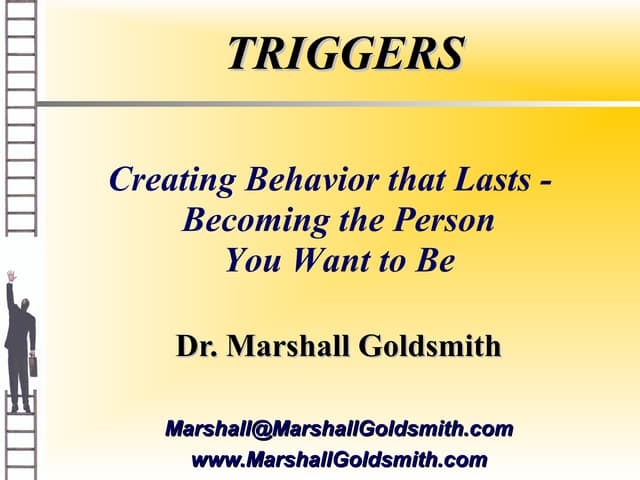 TRIGGERS

Creating Behavior that Lasts - Becoming the Person You Want to Be

Dr. Marshall Goldsmith

Marshall@MarshallGoldsmith.com
www.MarshallGoldsmith.com